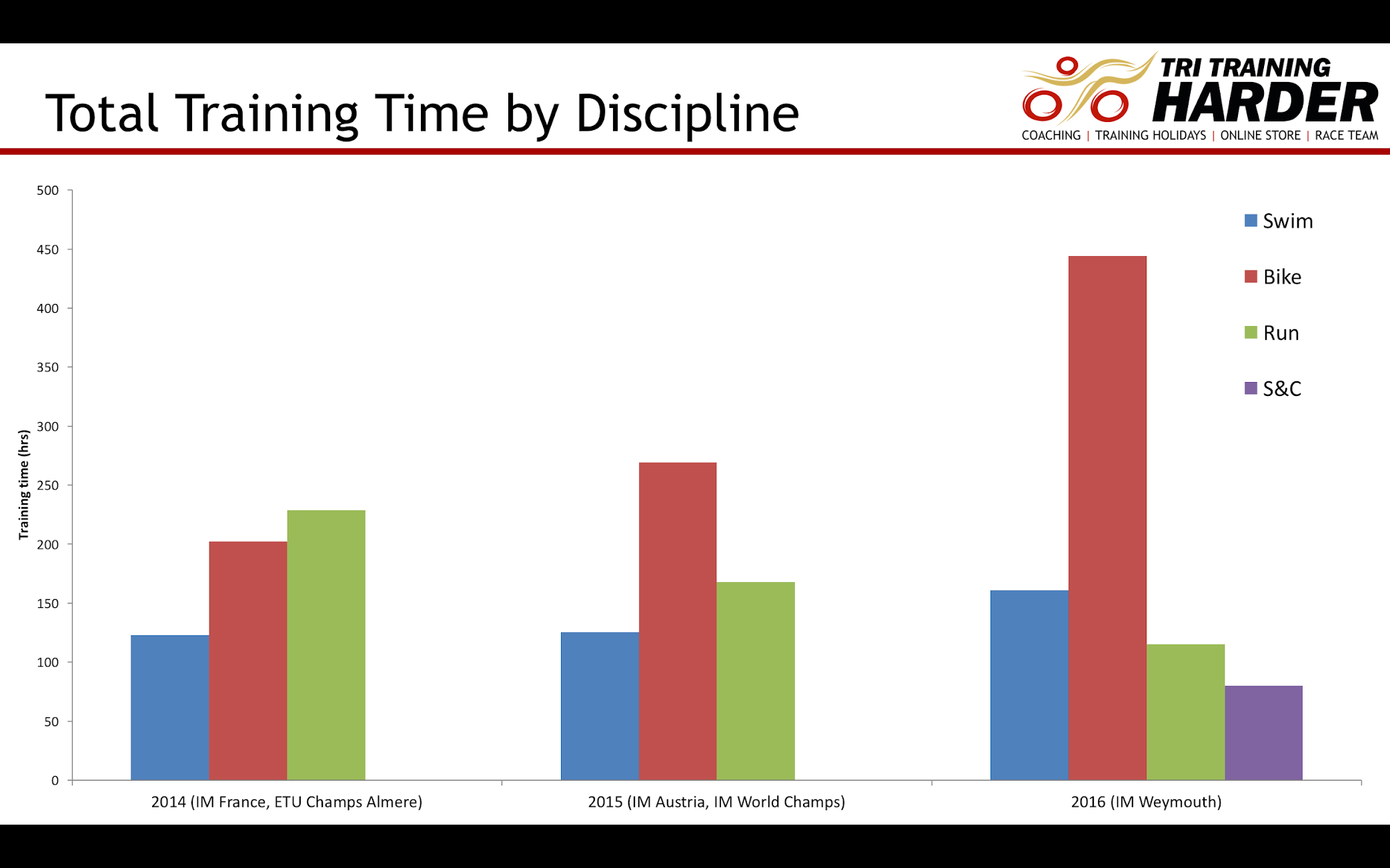 Total Training Time by Discipline

TRI TRAINING HARDER
COACHING | TRAINING HOLIDAYS | ONLINE STORE | RACE TEAM

Training time (hrs)

500
450
400
350
300
250
200
150
100
50
0

Swim
Bike
Run
S&C

2014 (IM France, ETU Champs Almere)
2015 (IM Austria, IM World Champs)
2016 (IM Weymouth)